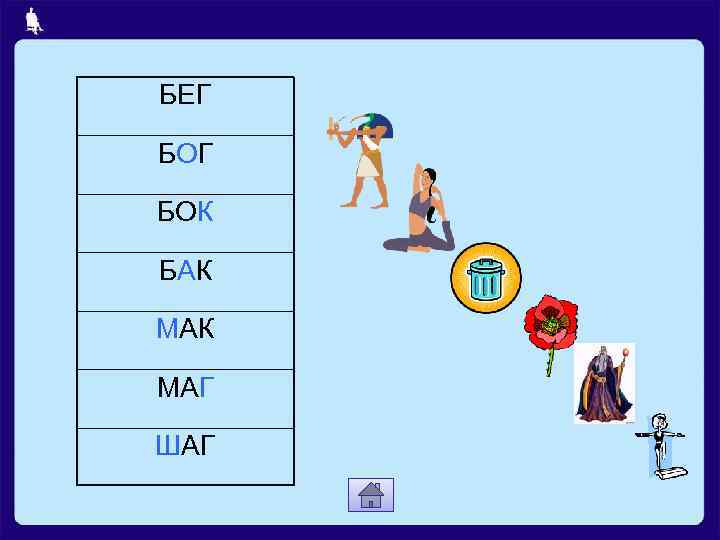 | БЕГ |
|---|
| БОГ |
| БОК |
| БАК |
| МАК |
| МАГ |
| ШАГ |